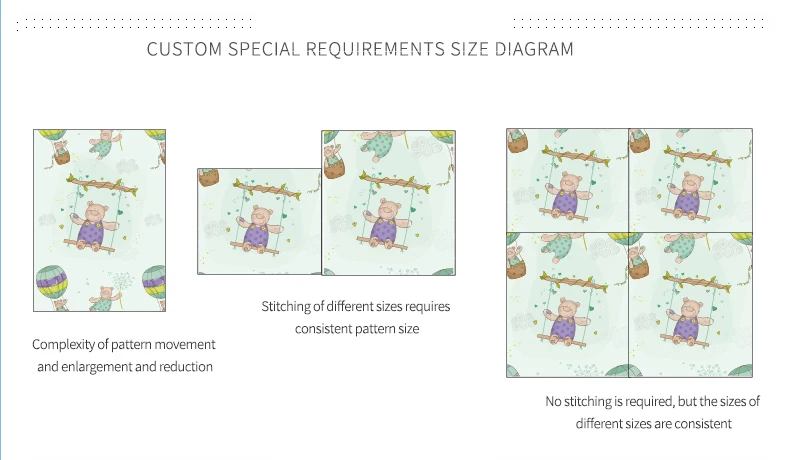 CUSTOM SPECIAL REQUIREMENTS SIZE DIAGRAM

Complexity of pattern movement and enlargement and reduction

Stitching of different sizes requires consistent pattern size

No stitching is required, but the sizes of different sizes are consistent